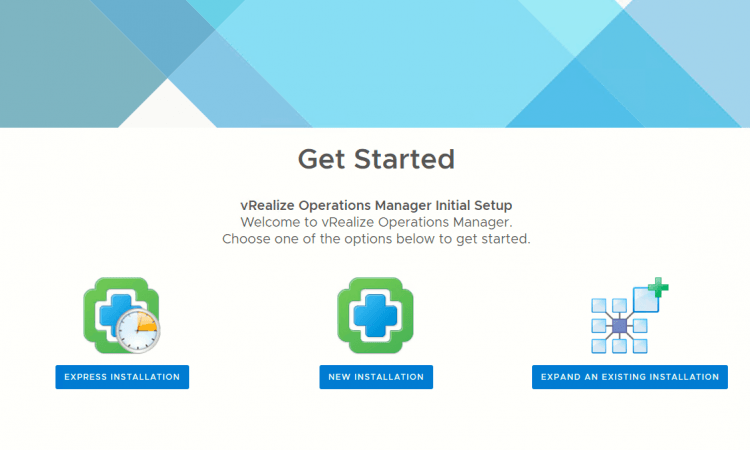 Get Started

vRealize Operations Manager Initial Setup
Welcome to vRealize Operations Manager.
Choose one of the options below to get started.

EXPRESS INSTALLATION

NEW INSTALLATION

EXPAND AN EXISTING INSTALLATION